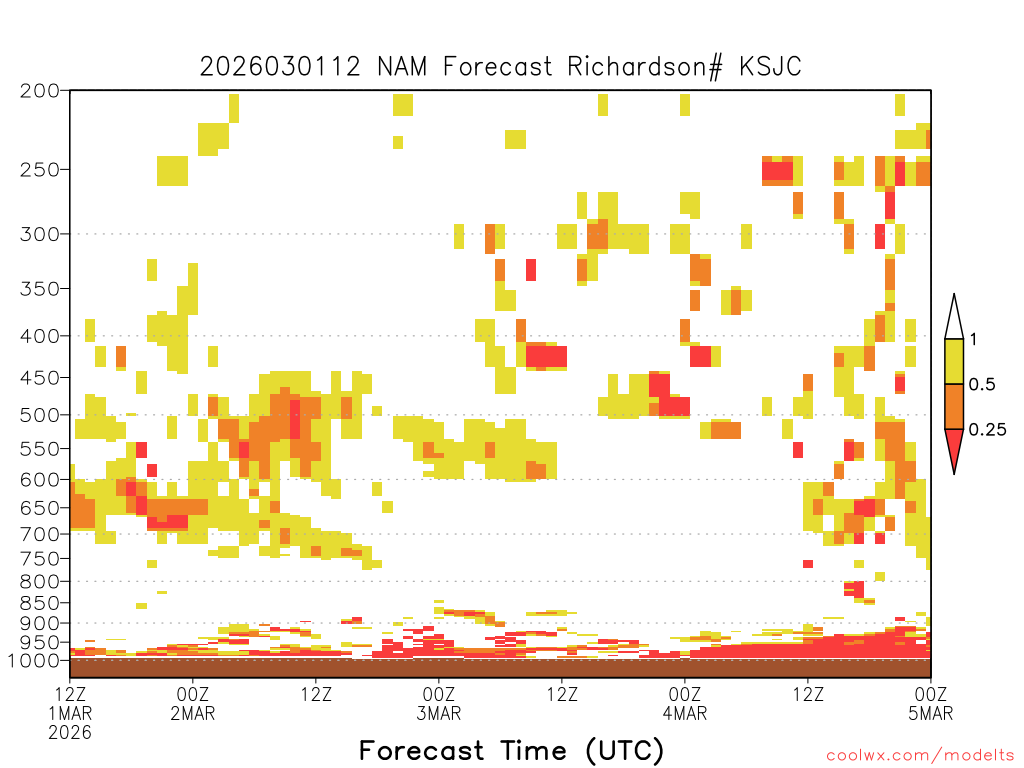 2026030112 NAM Forecast Richardson# KSJC

200
250
300
350
400
450
500
550
600
650
700
750
800
850
900
950
1000

1
0.5
0.25

12Z 1MAR 2026
00Z 2MAR
12Z
00Z 3MAR
12Z
00Z 4MAR
12Z
00Z 5MAR

Forecast Time (UTC)

coolwx.com/modelts